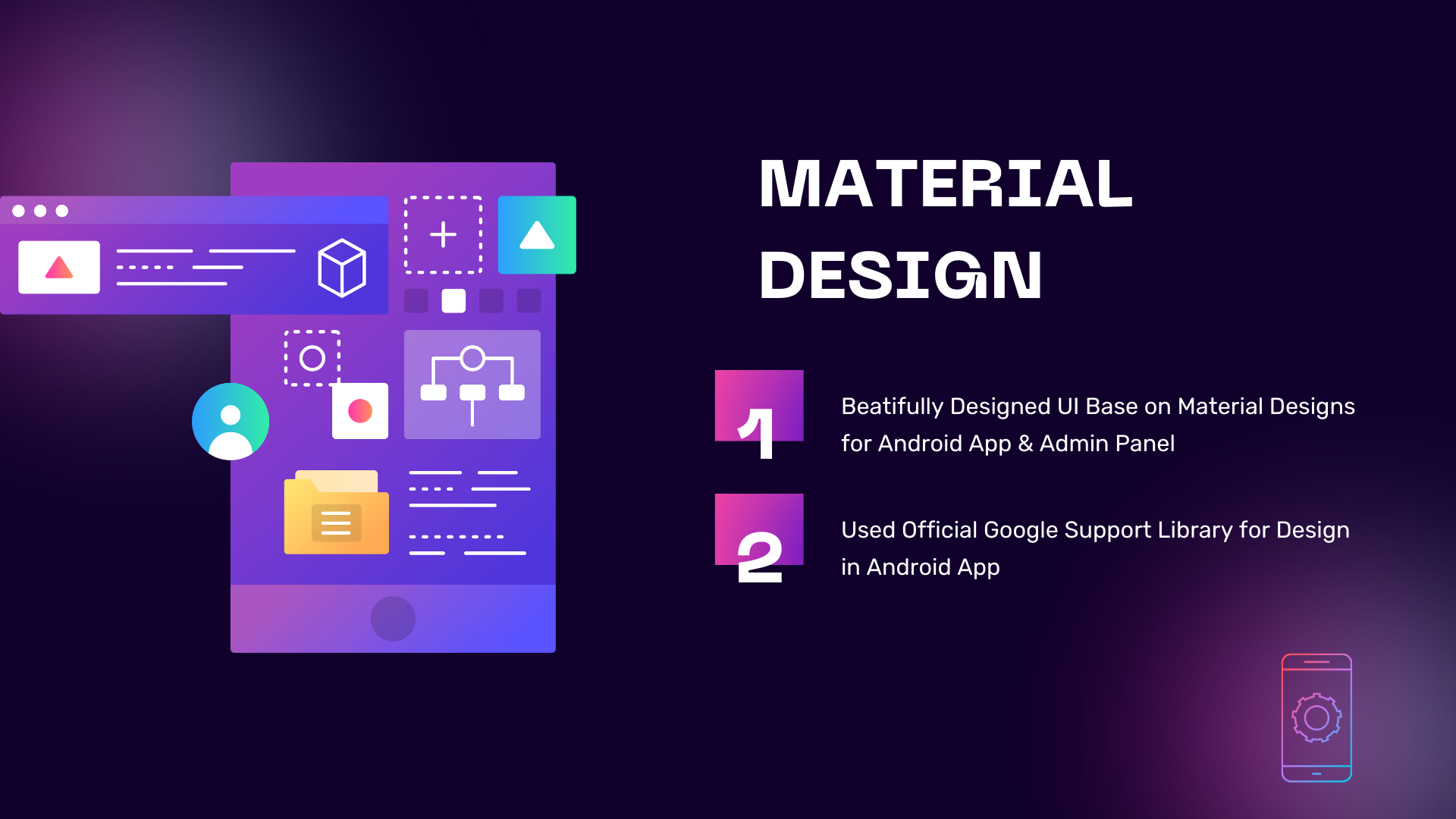 MATERIAL DESIGN

1

Beatifully Designed UI Base on Material Designs for Android App & Admin Panel

2

Used Official Google Support Library for Design in Android App